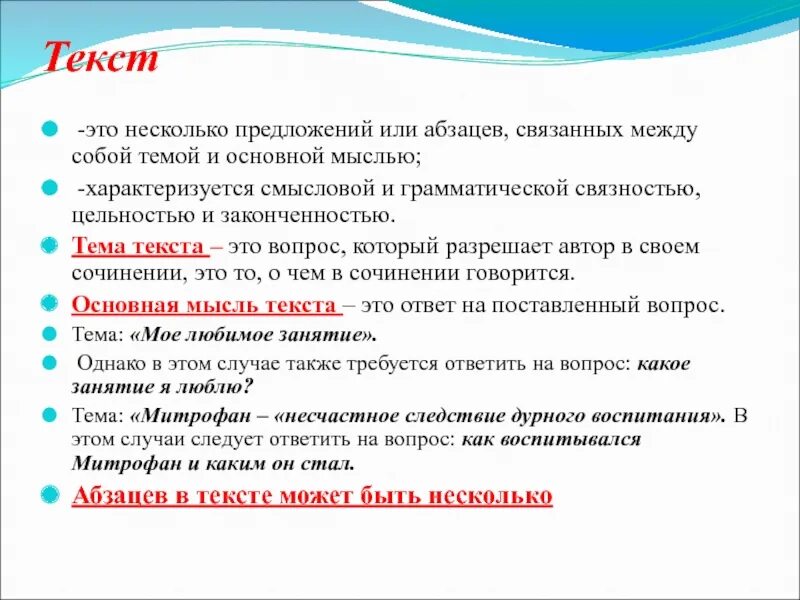 Текст

-это несколько предложений или абзацев, связанных между собой темой и основной мыслью;

-характеризуется смысловой и грамматической связностью, цельностью и законченностью.

Тема текста – это вопрос, который разрешает автор в своем сочинении, это то, о чем в сочинении говорится.

Основная мысль текста – это ответ на поставленный вопрос.

Тема: «Мое любимое занятие».

Однако в этом случае также требуется ответить на вопрос: какое занятие я люблю?

Тема: «Митрофан – «несчастное следствие дурного воспитания». В этом случаи следует ответить на вопрос: как воспитывался Митрофан и каким он стал.

Абзацев в тексте может быть несколько